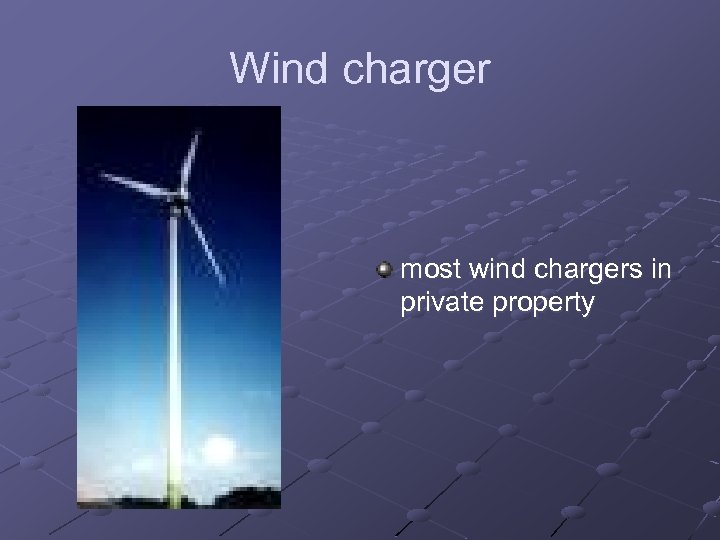 Wind charger

most wind chargers in private property